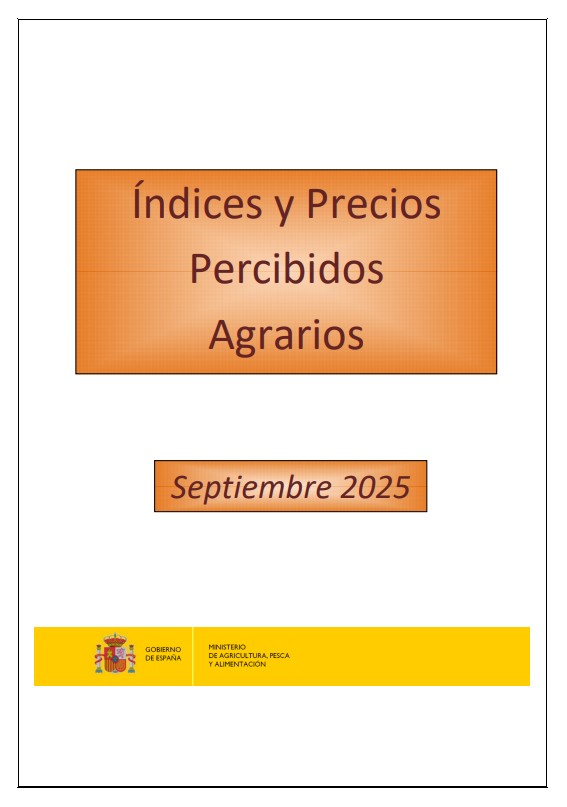 Índices y Precios Percibidos Agrarios

Septiembre 2025

GOBIERNO DE ESPAÑA

MINISTERIO DE AGRICULTURA, PESCA Y ALIMENTACIÓN